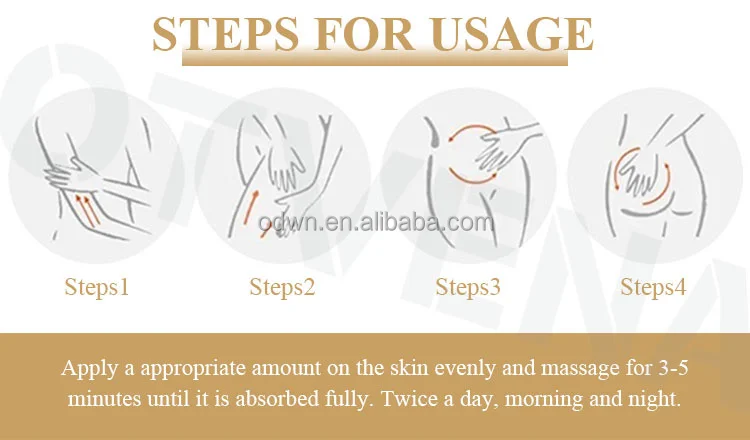 STEPS FOR USAGE

odwn.en.alibaba.com

Steps1

Steps2

Steps3

Steps4

Apply a appropriate amount on the skin evenly and massage for 3-5 minutes until it is absorbed fully. Twice a day, morning and night.